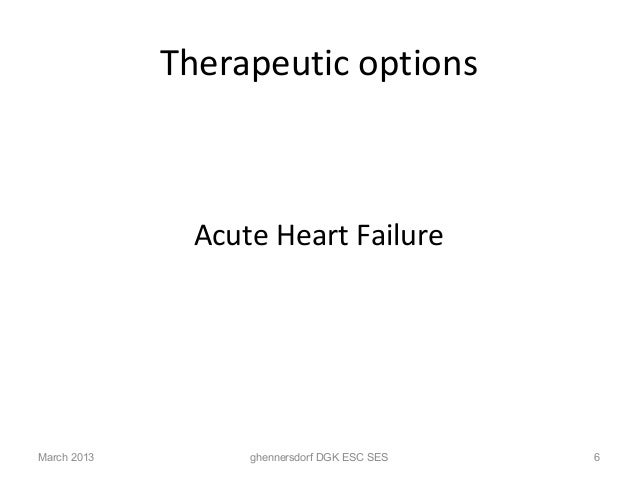 Therapeutic options

Acute Heart Failure

March 2013

ghennersdorf DGK ESC SES

6